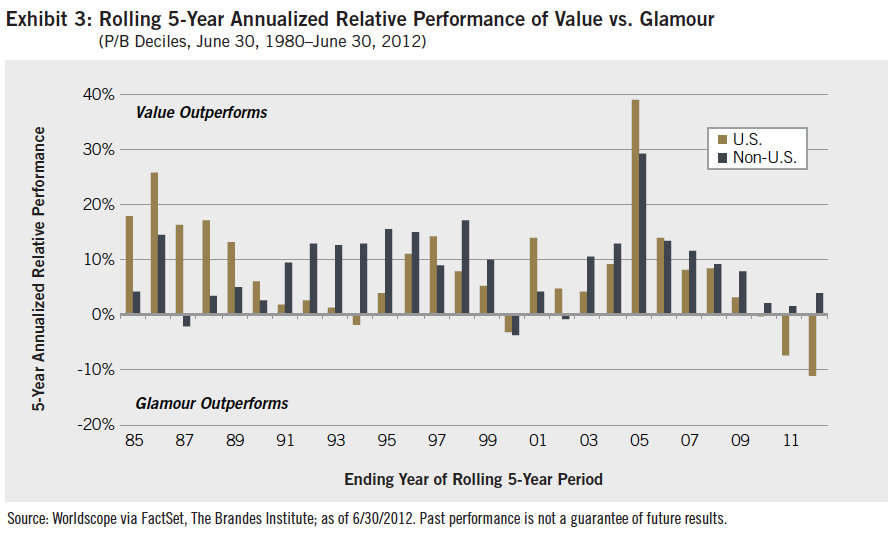 Exhibit 3: Rolling 5-Year Annualized Relative Performance of Value vs. Glamour
(P/B Deciles, June 30, 1980–June 30, 2012)

5-Year Annualized Relative Performance

40%
30%
20%
10%
0%
-10%
-20%

Value Outperforms

Glamour Outperforms

U.S.
Non-U.S.

85 87 89 91 93 95 97 99 01 03 05 07 09 11

Ending Year of Rolling 5-Year Period

Source: Worldscope via FactSet, The Brandes Institute; as of 6/30/2012. Past performance is not a guarantee of future results.